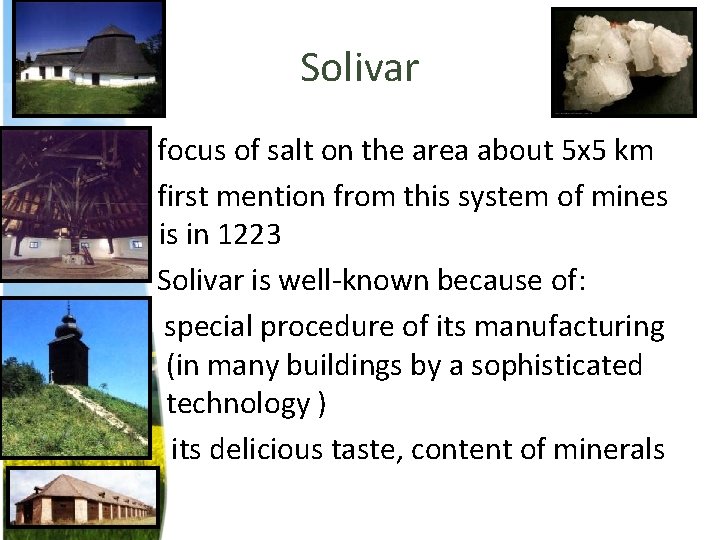 Solivar

focus of salt on the area about 5x5 km

first mention from this system of mines is in 1223

Solivar is well-known because of:

special procedure of its manufacturing (in many buildings by a sophisticated technology )

its delicious taste, content of minerals